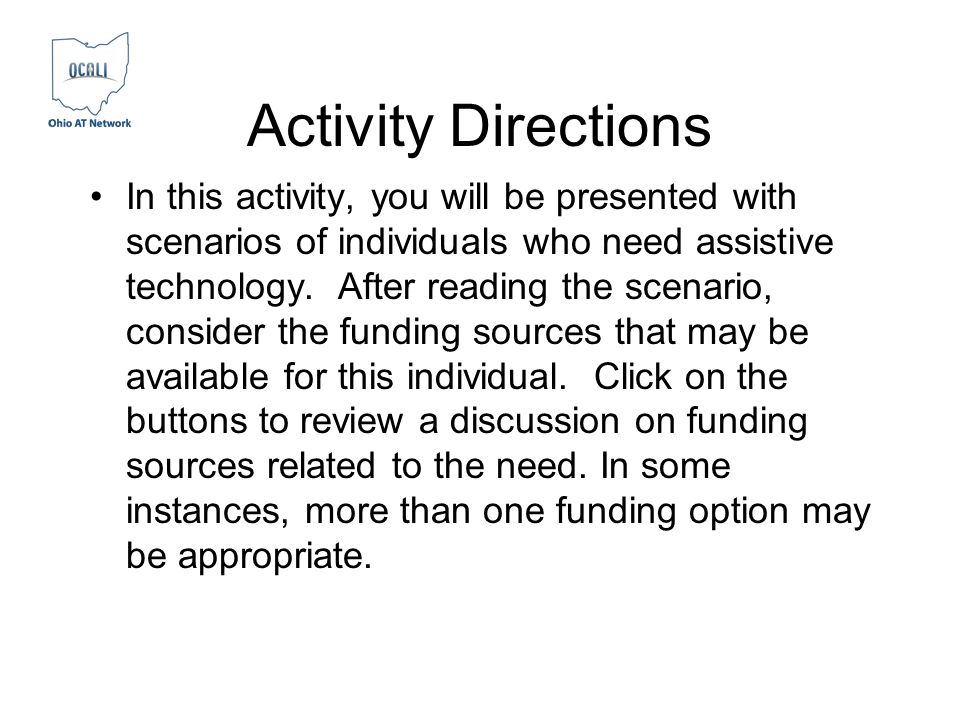 OCALI
Ohio AT Network

Activity Directions

• In this activity, you will be presented with scenarios of individuals who need assistive technology. After reading the scenario, consider the funding sources that may be available for this individual. Click on the buttons to review a discussion on funding sources related to the need. In some instances, more than one funding option may be appropriate.